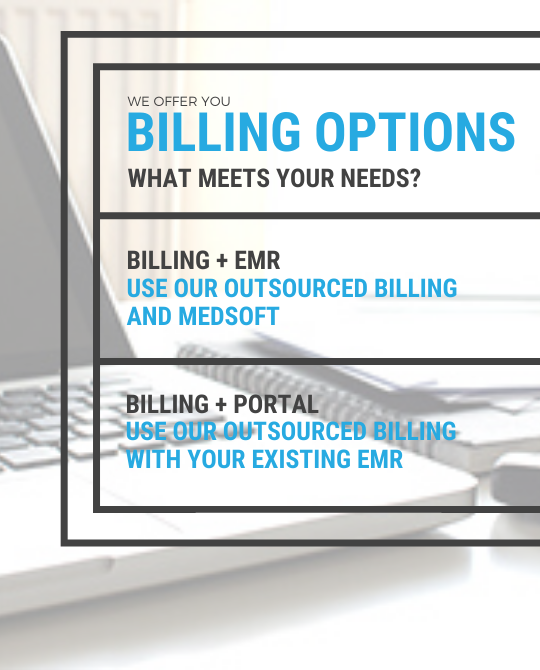 WE OFFER YOU
BILLING OPTIONS
WHAT MEETS YOUR NEEDS?

BILLING + EMR
USE OUR OUTSOURCED BILLING AND MEDSOFT

BILLING + PORTAL
USE OUR OUTSOURCED BILLING WITH YOUR EXISTING EMR